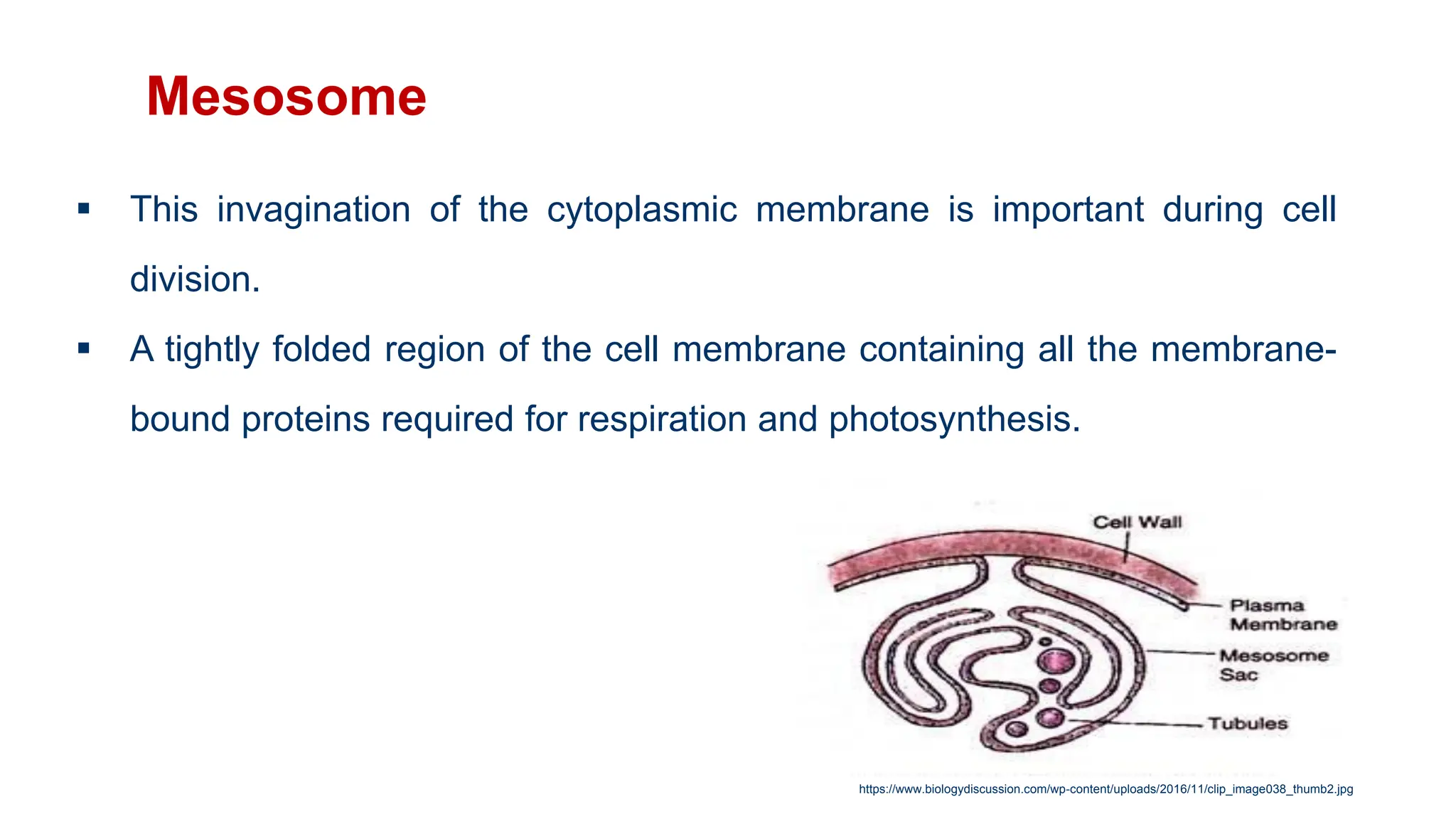 Mesosome

▪ This invagination of the cytoplasmic membrane is important during cell division.

▪ A tightly folded region of the cell membrane containing all the membrane-bound proteins required for respiration and photosynthesis.

Cell Wall

Plasma Membrane

Mesosome Sac

Tubules

https://www.biologydiscussion.com/wp-content/uploads/2016/11/clip_image038_thumb2.jpg